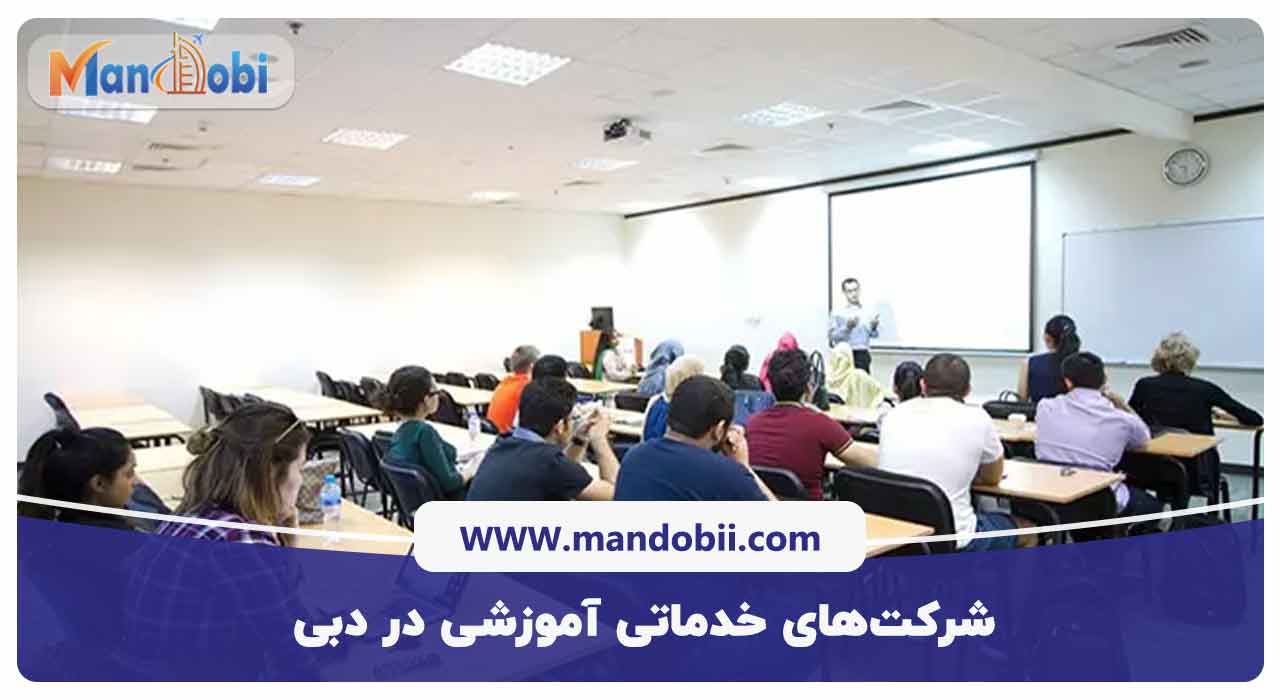 Mandobi

WWW.mandobii.com

شرکت‌های خدماتی آموزشی در دبی